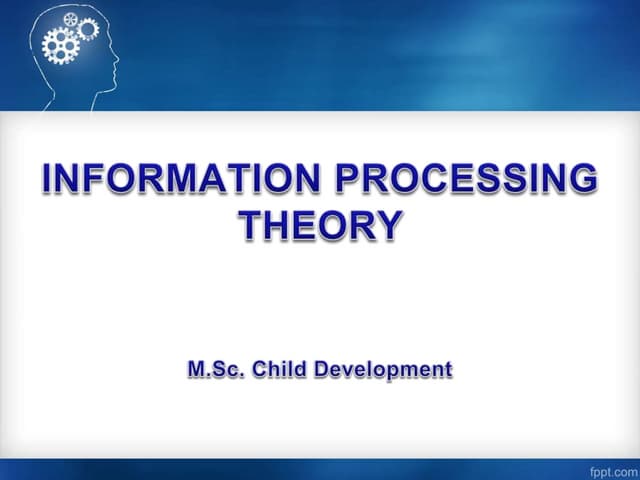 INFORMATION PROCESSING THEORY

M.Sc. Child Development

fppt.com